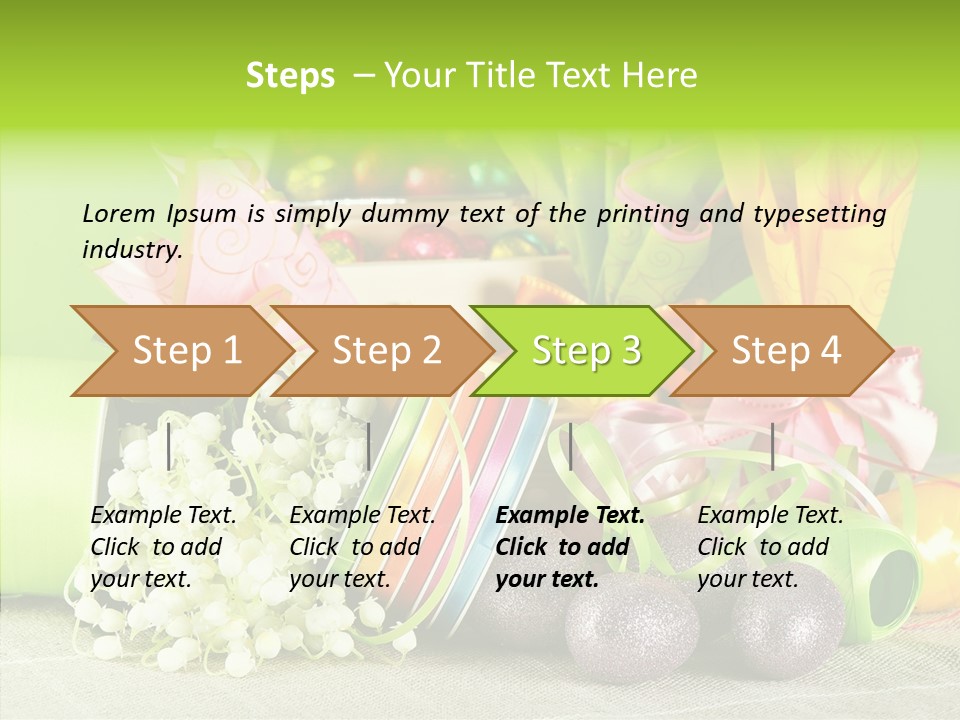 Steps – Your Title Text Here

Lorem Ipsum is simply dummy text of the printing and typesetting industry.

Step 1

Step 2

Step 3

Step 4

Example Text. Click to add your text.

Example Text. Click to add your text.

Example Text. Click to add your text.

Example Text. Click to add your text.